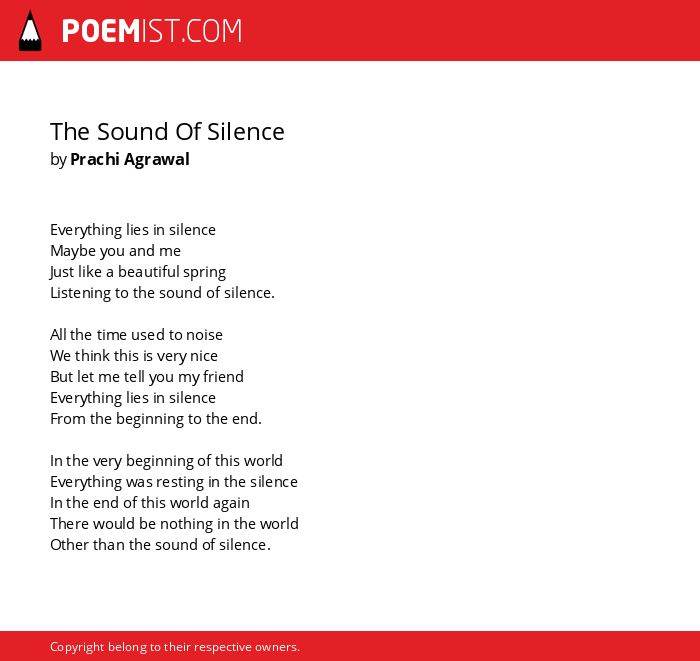 POEMIST.COM

The Sound Of Silence
by Prachi Agrawal

Everything lies in silence
Maybe you and me
Just like a beautiful spring
Listening to the sound of silence.

All the time used to noise
We think this is very nice
But let me tell you my friend
Everything lies in silence
From the beginning to the end.

In the very beginning of this world
Everything was resting in the silence
In the end of this world again
There would be nothing in the world
Other than the sound of silence.

Copyright belong to their respective owners.